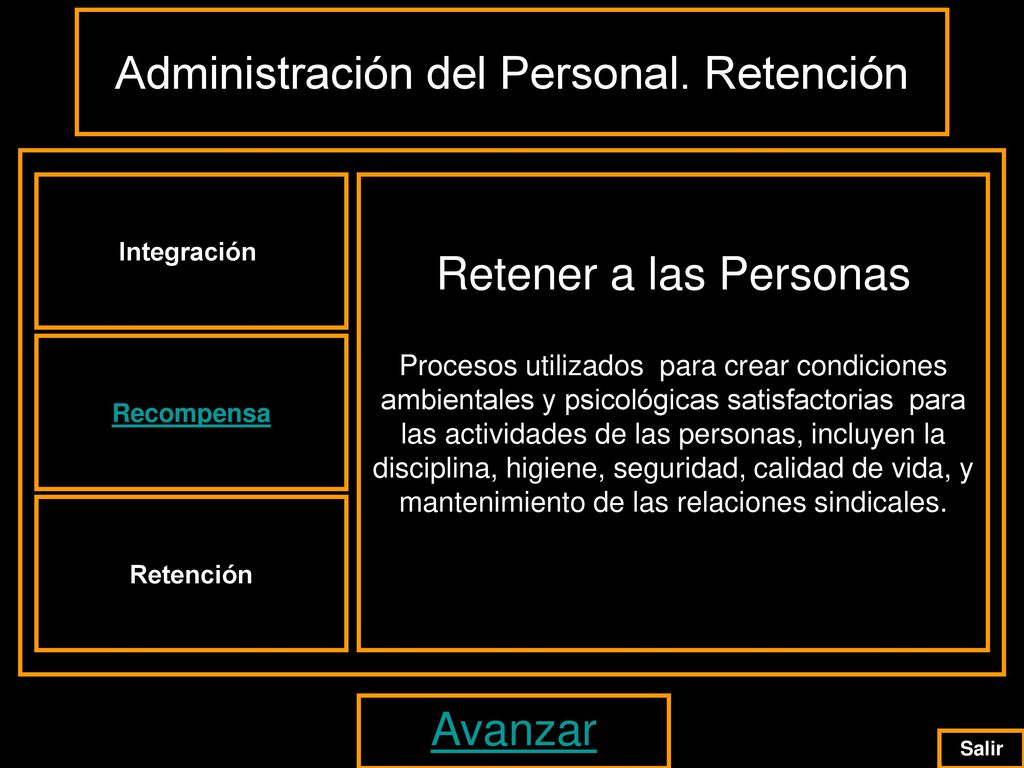 Administración del Personal. Retención

Integración

Recompensa

Retención

Retener a las Personas

Procesos utilizados para crear condiciones ambientales y psicológicas satisfactorias para las actividades de las personas, incluyen la disciplina, higiene, seguridad, calidad de vida, y mantenimiento de las relaciones sindicales.

Avanzar

Salir